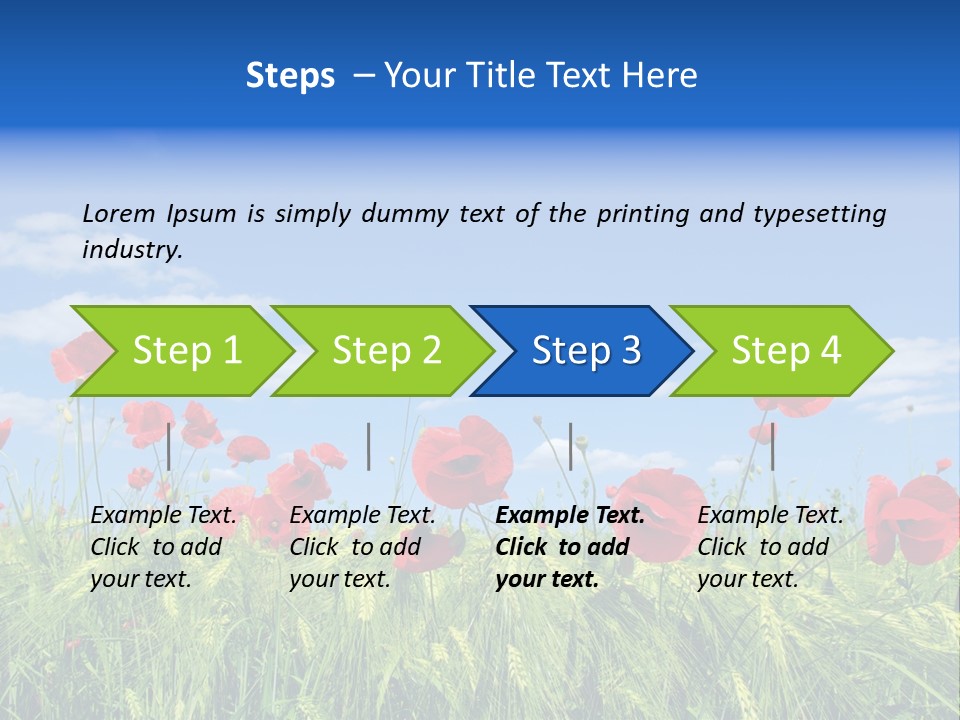 Steps – Your Title Text Here

Lorem Ipsum is simply dummy text of the printing and typesetting industry.

Step 1

Step 2

Step 3

Step 4

Example Text. Click to add your text.

Example Text. Click to add your text.

Example Text. Click to add your text.

Example Text. Click to add your text.